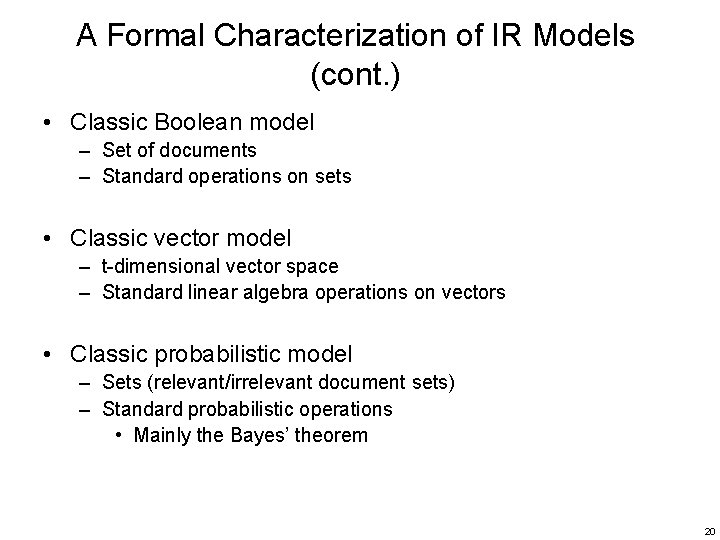 A Formal Characterization of IR Models (cont.)

• Classic Boolean model
– Set of documents
– Standard operations on sets

• Classic vector model
– t-dimensional vector space
– Standard linear algebra operations on vectors

• Classic probabilistic model
– Sets (relevant/irrelevant document sets)
– Standard probabilistic operations
• Mainly the Bayes' theorem

20